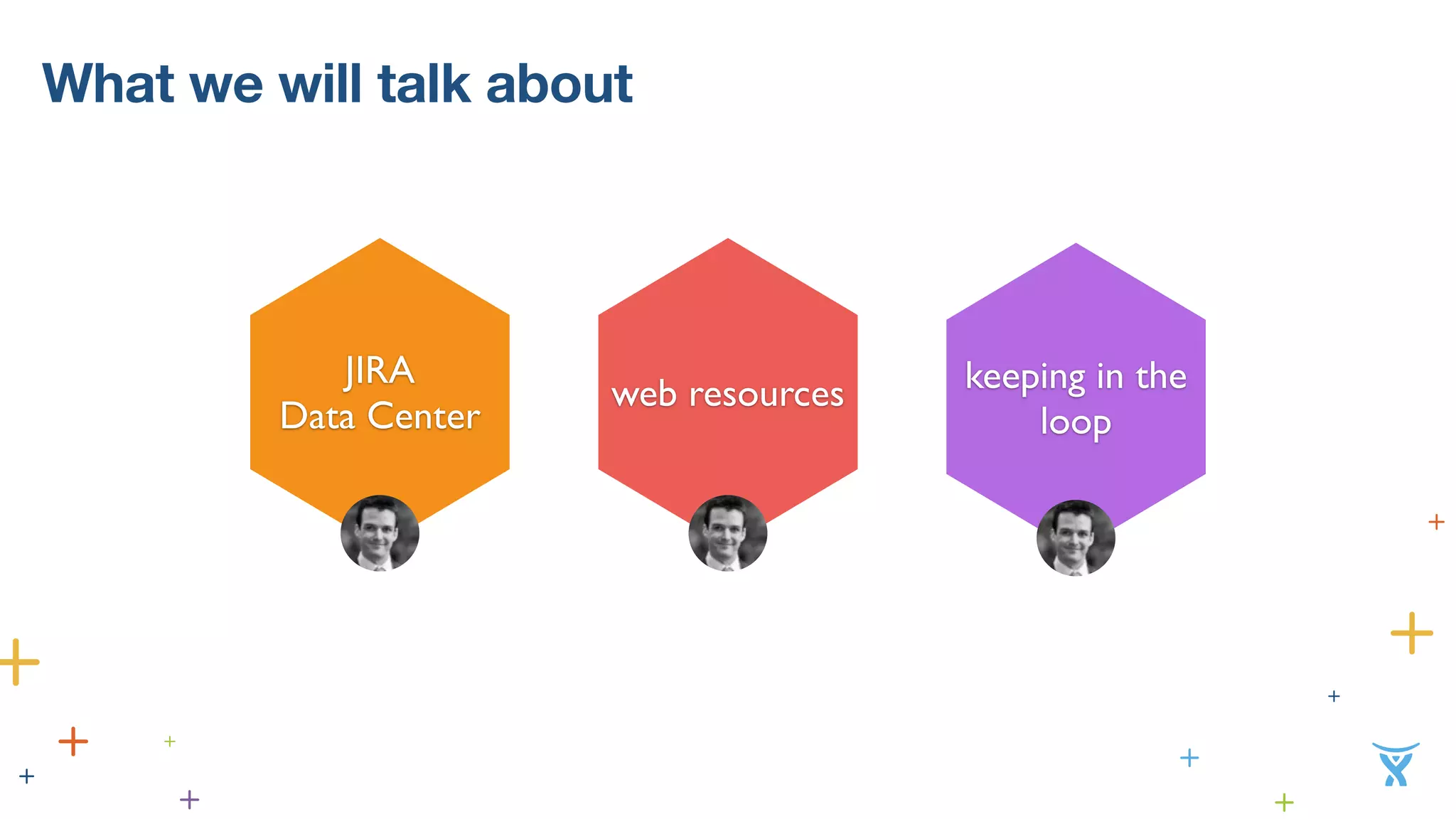 What we will talk about

JIRA
Data Center

web resources

keeping in the loop